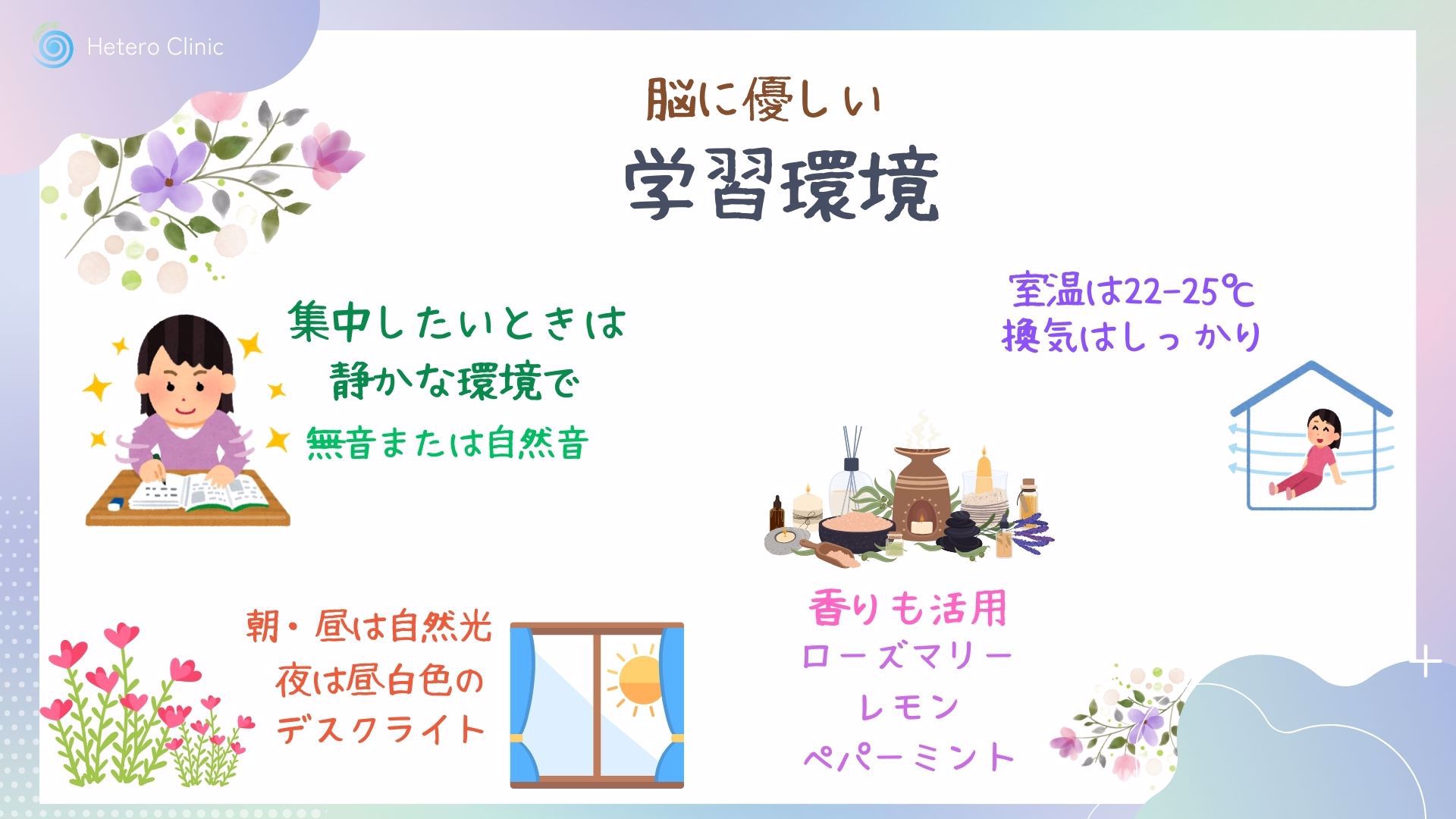 Hetero Clinic

脳に優しい
学習環境

集中したいときは
静かな環境で
無音または自然音

室温は22-25℃
換気はしっかり

朝・昼は自然光
夜は昼白色の
デスクライト

香りも活用
ローズマリー
レモン
ペパーミント